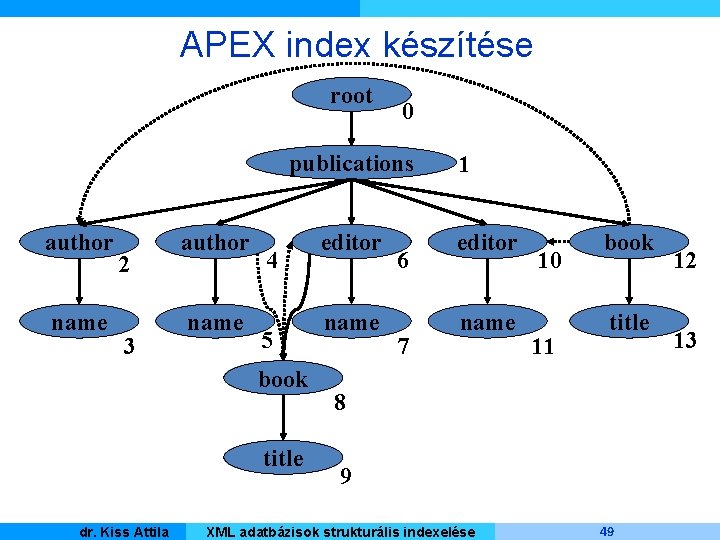 APEX index készítése

root
0
publications
1
author
2
author
4
editor
6
editor
10
book
12
name
3
name
5
name
7
name
11
title
13
book
8
title
9

dr. Kiss Attila XML adatbázisok strukturális indexelése 49